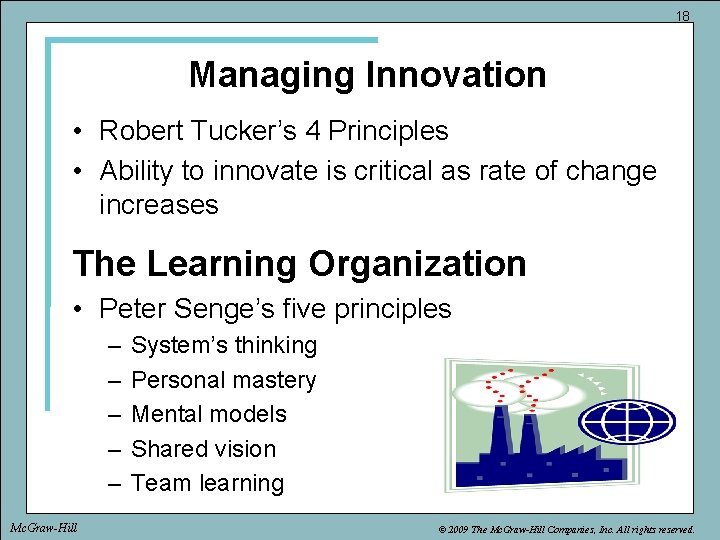 18

Managing Innovation

• Robert Tucker's 4 Principles
• Ability to innovate is critical as rate of change increases

The Learning Organization

• Peter Senge's five principles
– System's thinking
– Personal mastery
– Mental models
– Shared vision
– Team learning

McGraw-Hill

© 2009 The McGraw-Hill Companies, Inc. All rights reserved.